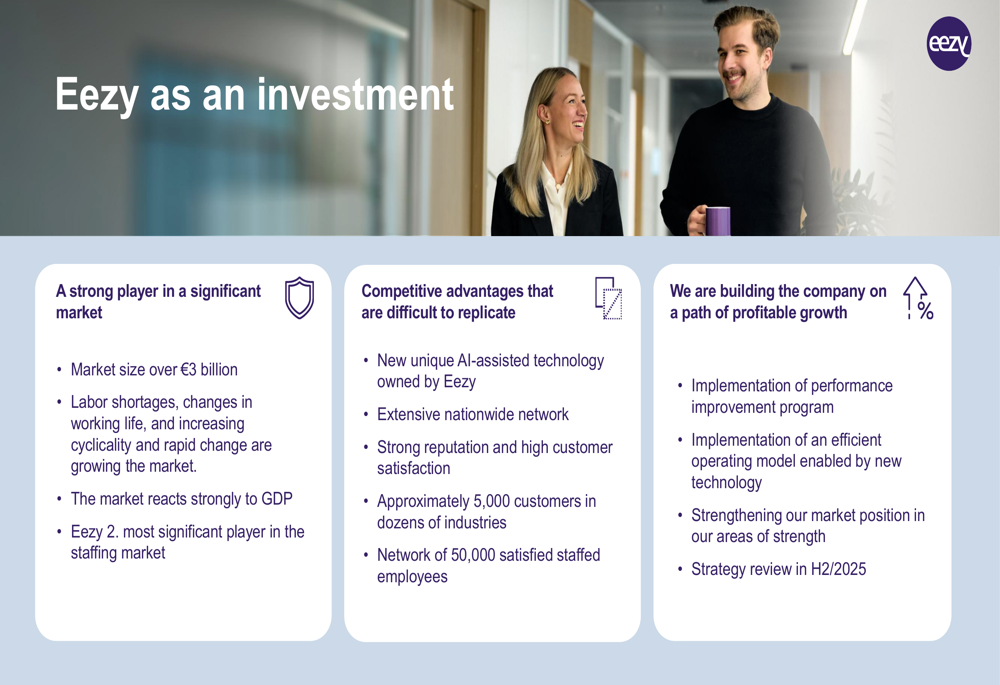 eezy

Eezy as an investment

A strong player in a significant market

• Market size over €3 billion
• Labor shortages, changes in working life, and increasing cyclicality and rapid change are growing the market.
• The market reacts strongly to GDP
• Eezy 2. most significant player in the staffing market

Competitive advantages that are difficult to replicate

• New unique AI-assisted technology owned by Eezy
• Extensive nationwide network
• Strong reputation and high customer satisfaction
• Approximately 5,000 customers in dozens of industries
• Network of 50,000 satisfied staffed employees

We are building the company on a path of profitable growth

%

• Implementation of performance improvement program
• Implementation of an efficient operating model enabled by new technology
• Strengthening our market position in our areas of strength
• Strategy review in H2/2025